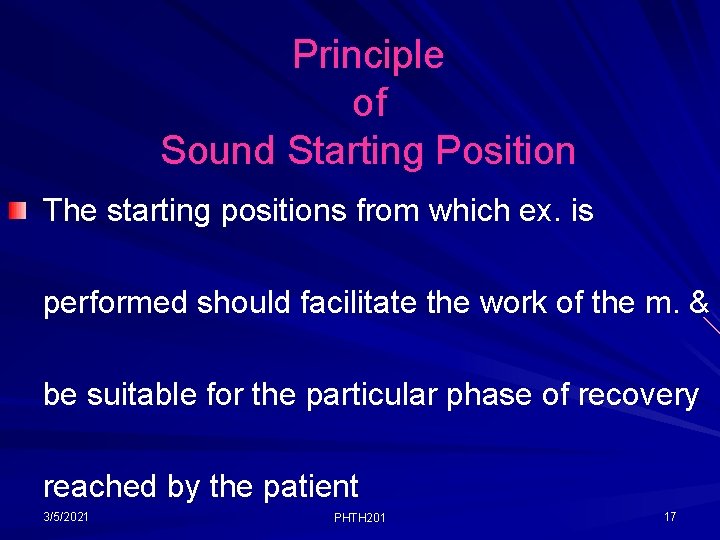 Principle
of
Sound Starting Position

The starting positions from which ex. is performed should facilitate the work of the m. & be suitable for the particular phase of recovery reached by the patient

3/5/2021
PHTH201
17